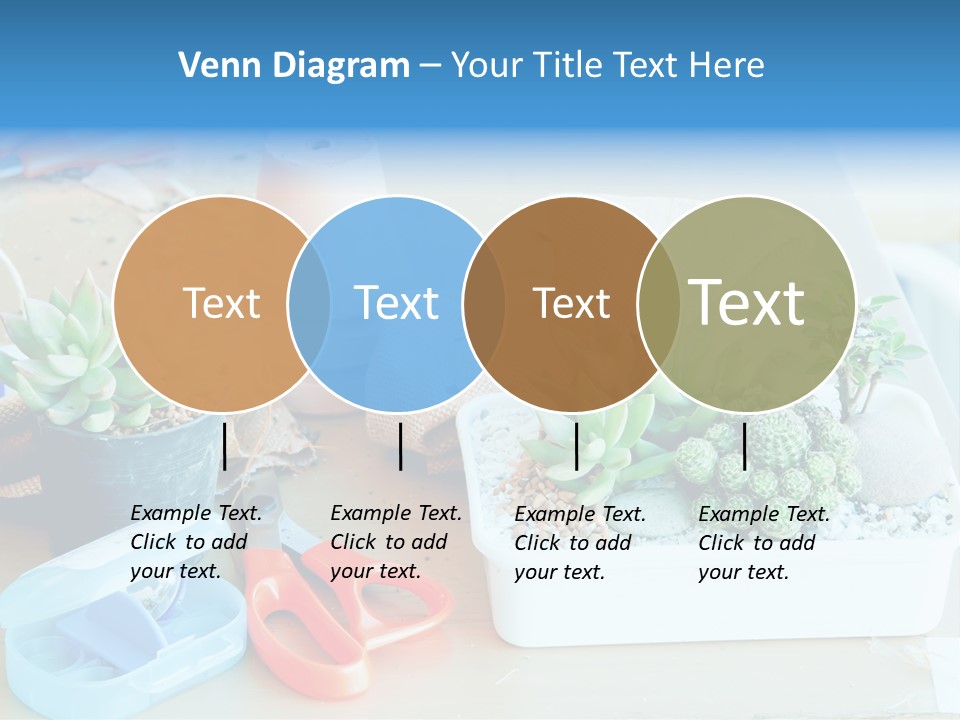 Venn Diagram – Your Title Text Here

Text

Text

Text

Text

Example Text. Click to add your text.

Example Text. Click to add your text.

Example Text. Click to add your text.

Example Text. Click to add your text.